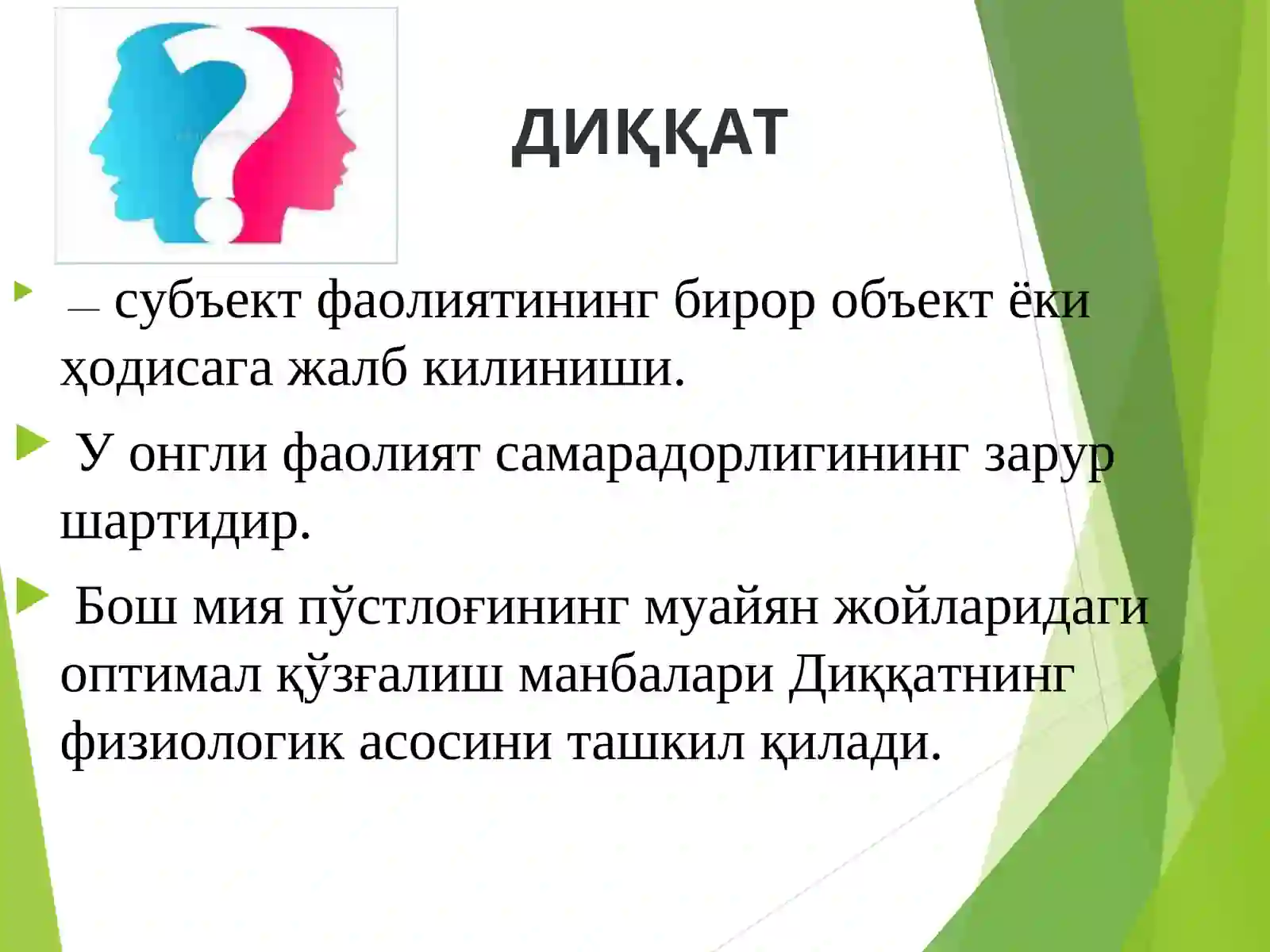 ДИҚҚАТ

— субъект фаолиятининг бирор объект ёки ҳодисага жалб килиниши.

У онгли фаолият самарадорлигининг зарур шартидир.

Бош мия пўстлоғининг муайян жойларидаги оптимал қўзғалиш манбалари Диққатнинг физиологик асосини ташкил қилади.